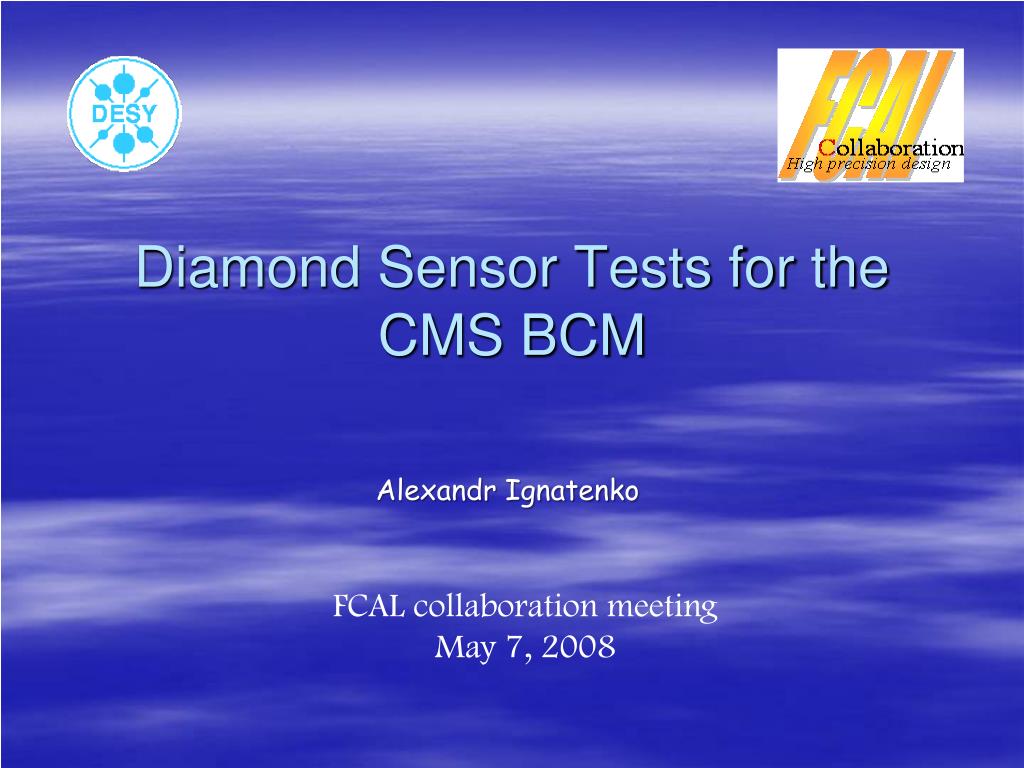 DESY

FCAL
Collaboration
High precision design

Diamond Sensor Tests for the CMS BCM

Alexandr Ignatenko

FCAL collaboration meeting
May 7, 2008